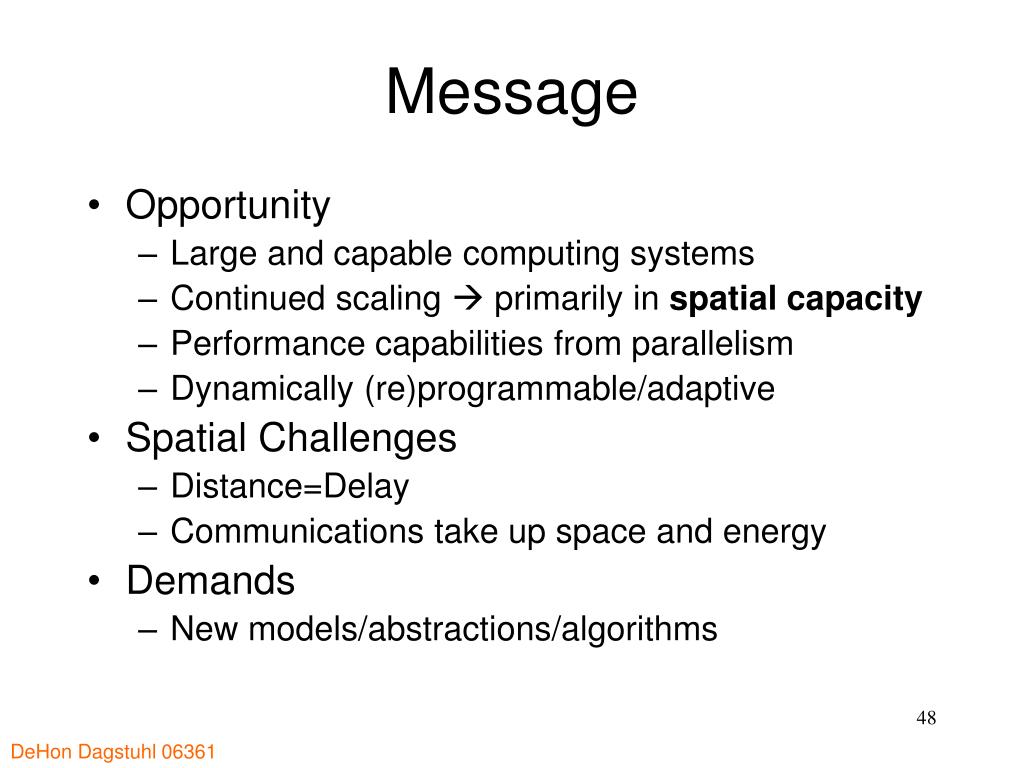 Message

• Opportunity
– Large and capable computing systems
– Continued scaling → primarily in **spatial capacity**
– Performance capabilities from parallelism
– Dynamically (re)programmable/adaptive
• Spatial Challenges
– Distance=Delay
– Communications take up space and energy
• Demands
– New models/abstractions/algorithms

48

DeHon Dagstuhl 06361